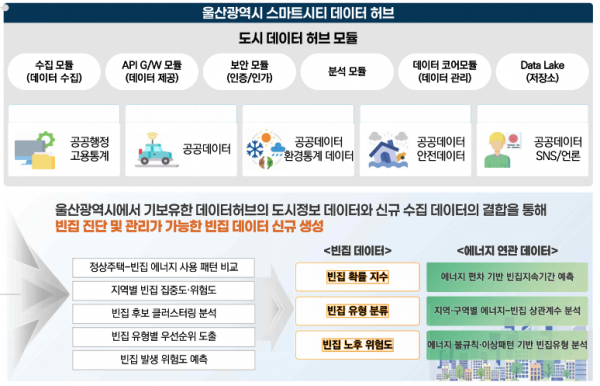 울산광역시 스마트시티 데이터 허브

도시 데이터 허브 모듈

수집 모듈 (데이터 수집)

API G/W 모듈 (데이터 제공)

보안 모듈 (인증/인가)

분석 모듈

데이터 코어모듈 (데이터 관리)

Data Lake (저장소)

공공행정 고용통계

공공데이터

공공데이터 환경통계 데이터

공공데이터 안전데이터

공공데이터 SNS/언론

울산광역시에서 기보유한 데이터허브의 도시정보 데이터와 신규 수집 데이터의 결합을 통해
빈집 진단 및 관리가 가능한 빈집 데이터 신규 생성

정상주택-빈집 에너지 사용 패턴 비교

지역별 빈집 집중도·위험도

빈집 후보 클러스터링 분석

빈집 유형별 우선순위 도출

빈집 발생 위험도 예측

<빈집 데이터>

빈집 확률 지수

빈집 유형 분류

빈집 노후 위험도

<에너지 연관 데이터>

에너지 편차 기반 빈집지속기간 예측

지역·구역별 에너지-빈집 상관계수 분석

에너지 불규칙·이상패턴 기반 빈집유형 분석